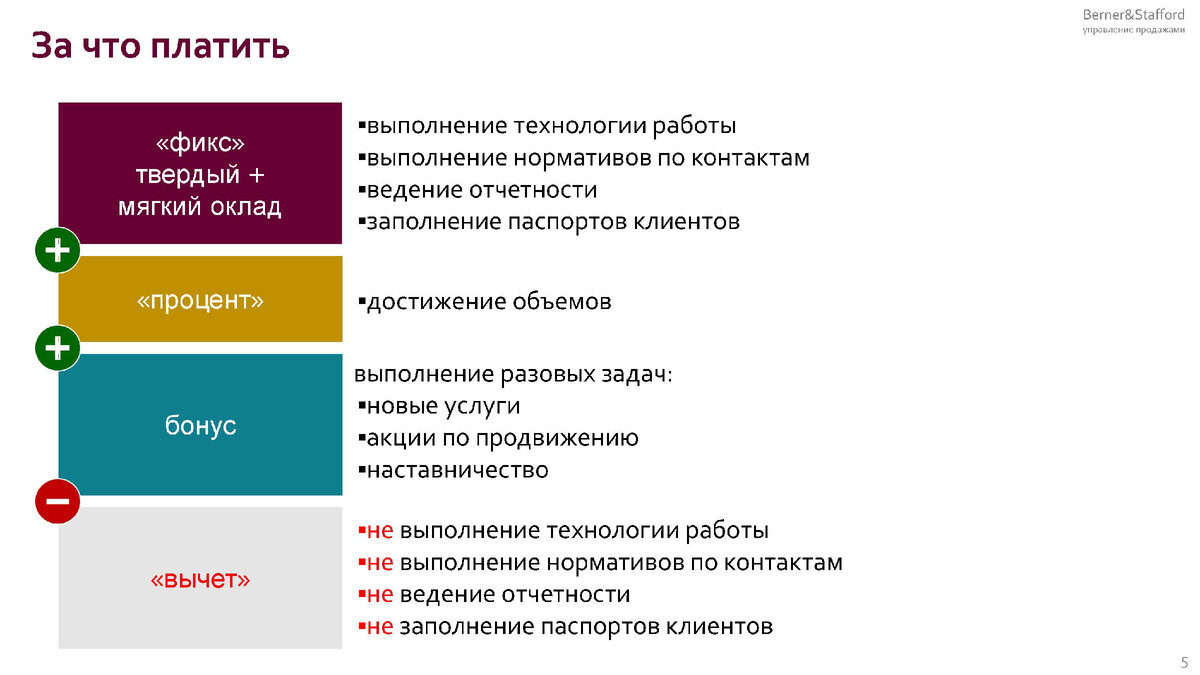 Berner&Stafford
управление продажами

За что платить

«фикс»
твердый +
мягкий оклад

▪выполнение технологии работы
▪выполнение нормативов по контактам
▪ведение отчетности
▪заполнение паспортов клиентов

+

«процент»

▪достижение объемов

+

бонус

выполнение разовых задач:
▪новые услуги
▪акции по продвижению
▪наставничество

−

«вычет»

▪не выполнение технологии работы
▪не выполнение нормативов по контактам
▪не ведение отчетности
▪не заполнение паспортов клиентов

5